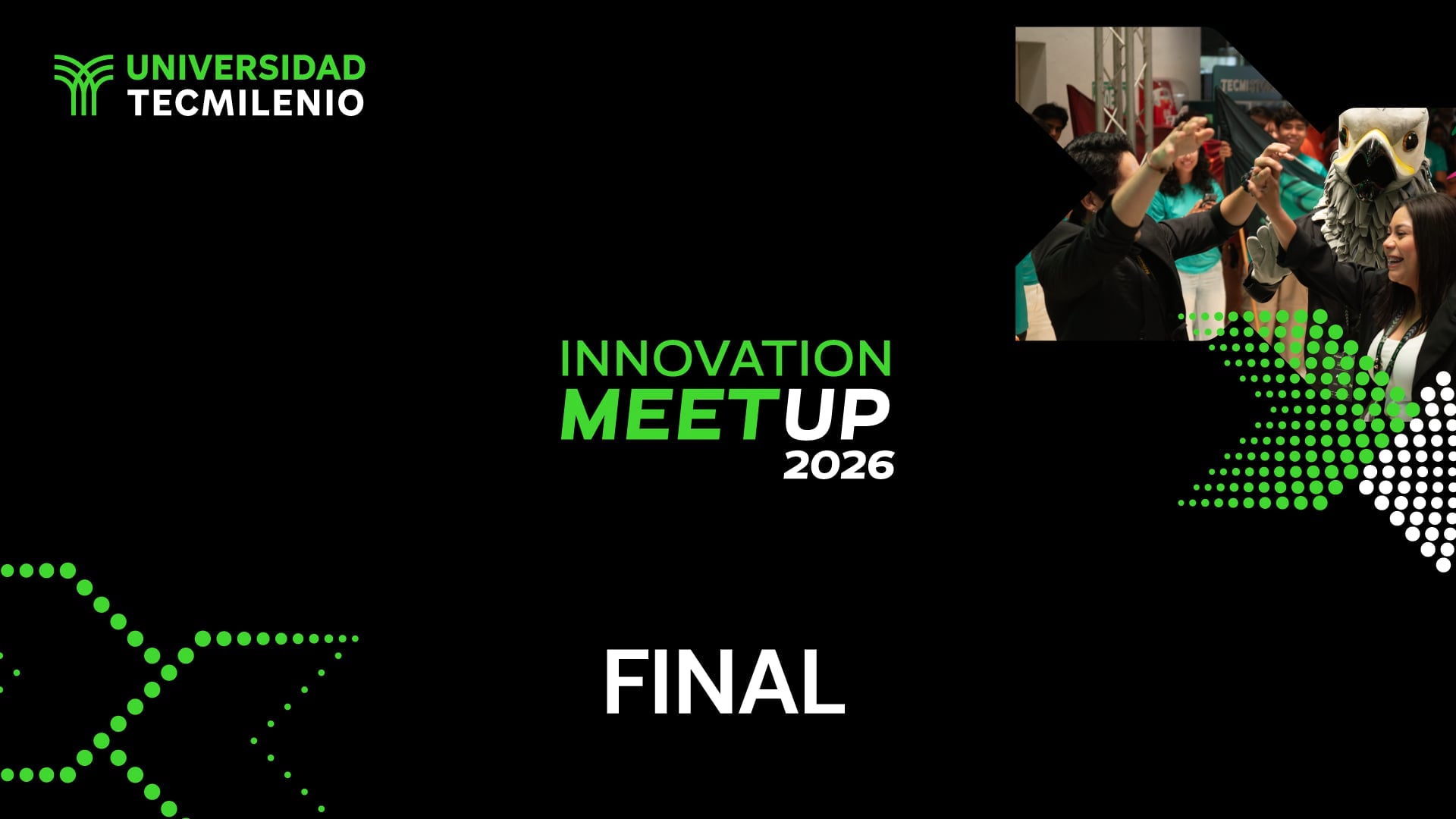 UNIVERSIDAD
TECMILENIO

INNOVATION
MEETUP
2026

FINAL